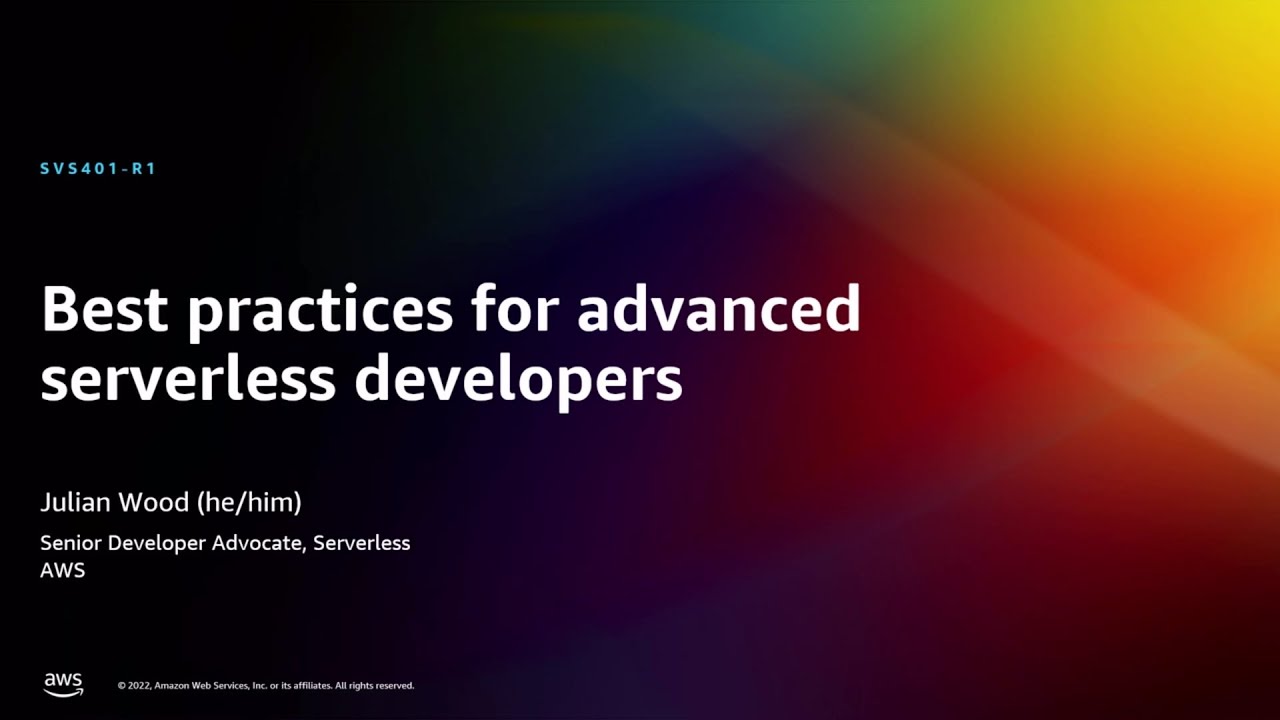 SVS401-R1

Best practices for advanced serverless developers

Julian Wood (he/him)

Senior Developer Advocate, Serverless
AWS

aws

© 2022, Amazon Web Services, Inc. or its affiliates. All rights reserved.